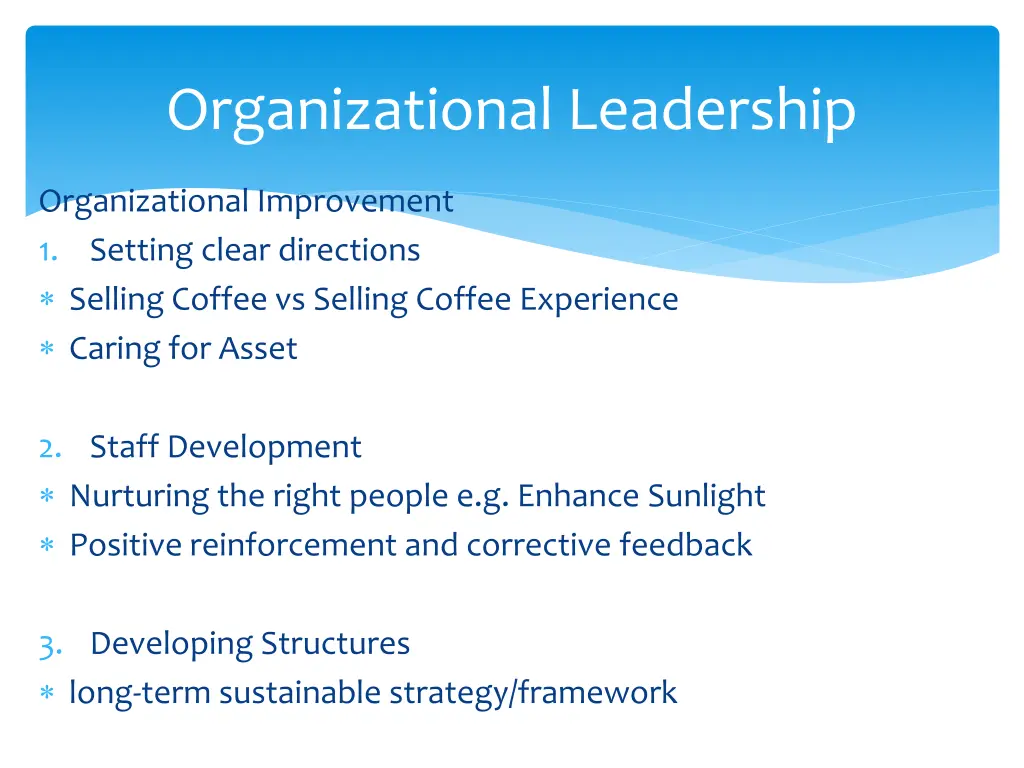 Organizational Leadership

Organizational Improvement
1. Setting clear directions
∗ Selling Coffee vs Selling Coffee Experience
∗ Caring for Asset

2. Staff Development
∗ Nurturing the right people e.g. Enhance Sunlight
∗ Positive reinforcement and corrective feedback

3. Developing Structures
∗ long-term sustainable strategy/framework